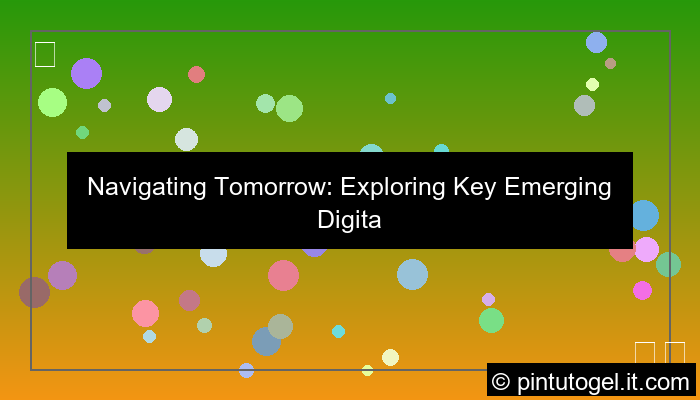 Navigating Tomorrow: Exploring Key Emerging Digita

© pintutogel.it.com